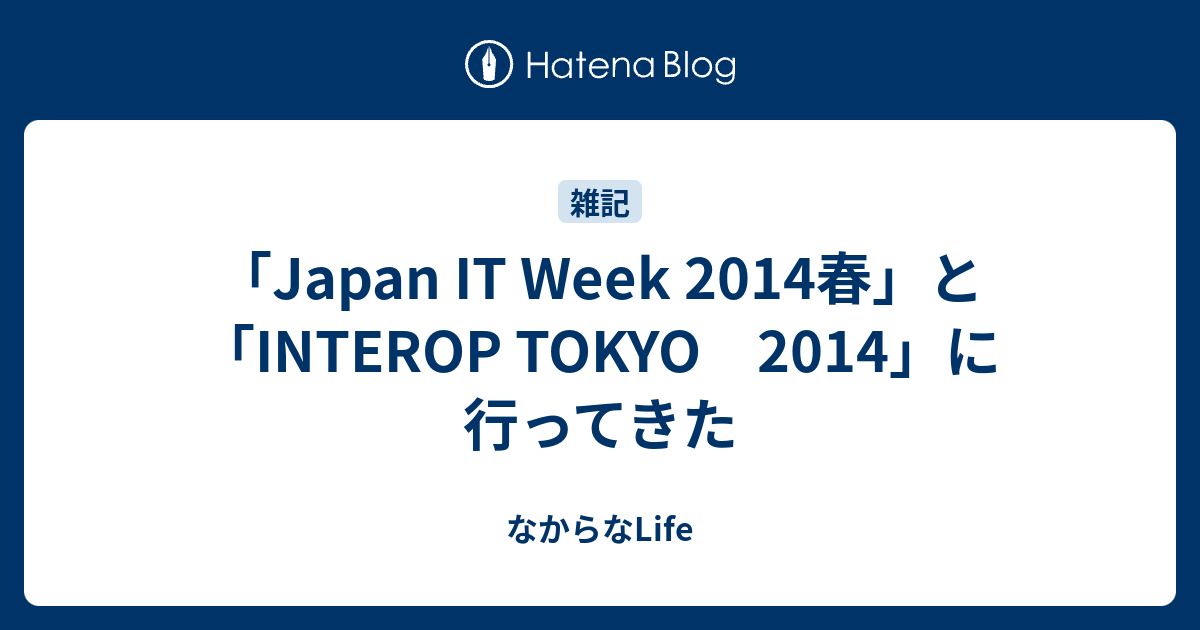 Hatena Blog

雑記

「Japan IT Week 2014春」と「INTEROP TOKYO　2014」に行ってきた

なからなLife